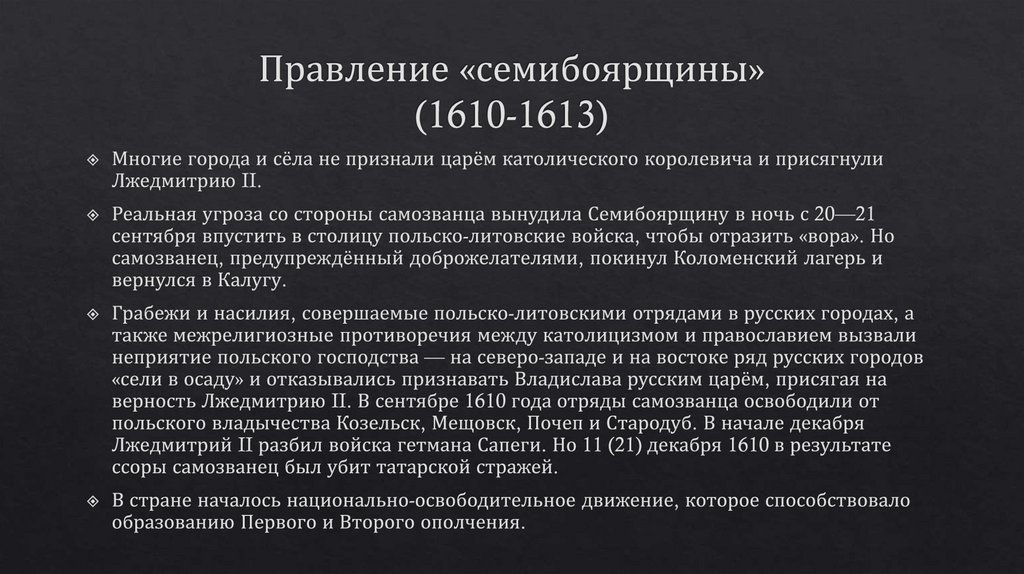 Правление «семибоярщины» (1610-1613)

Многие города и сёла не признали царём католического королевича и присягнули Лжедмитрию II.

Реальная угроза со стороны самозванца вынудила Семибоярщину в ночь с 20—21 сентября впустить в столицу польско-литовские войска, чтобы отразить «вора». Но самозванец, предупреждённый доброжелателями, покинул Коломенский лагерь и вернулся в Калугу.

Грабежи и насилия, совершаемые польско-литовскими отрядами в русских городах, а также межрелигиозные противоречия между католицизмом и православием вызвали неприятие польского господства — на северо-западе и на востоке ряд русских городов «сели в осаду» и отказывались признавать Владислава русским царём, присягая на верность Лжедмитрию II. В сентябре 1610 года отряды самозванца освободили от польского владычества Козельск, Мещовск, Почеп и Стародуб. В начале декабря Лжедмитрий II разбил войска гетмана Сапеги. Но 11 (21) декабря 1610 в результате ссоры самозванец был убит татарской стражей.

В стране началось национально-освободительное движение, которое способствовало образованию Первого и Второго ополчения.